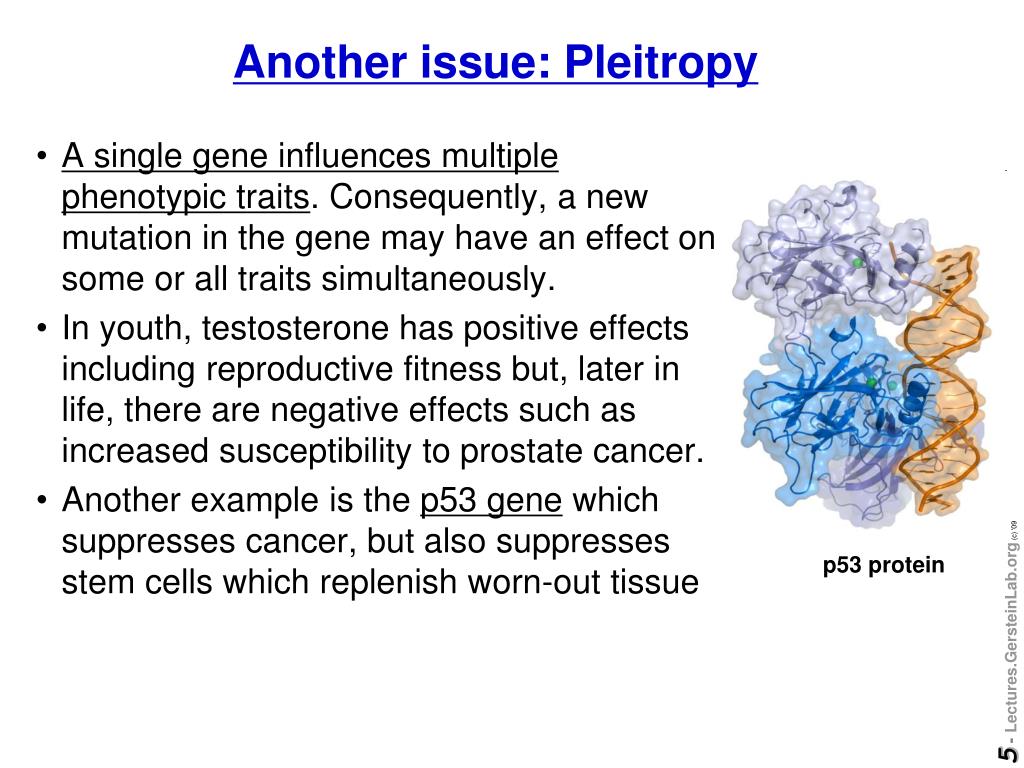 Another issue: Pleitropy

• A single gene influences multiple phenotypic traits. Consequently, a new mutation in the gene may have an effect on some or all traits simultaneously.

• In youth, testosterone has positive effects including reproductive fitness but, later in life, there are negative effects such as increased susceptibility to prostate cancer.

• Another example is the p53 gene which suppresses cancer, but also suppresses stem cells which replenish worn-out tissue

p53 protein

5 - Lectures.GersteinLab.org (c) '09